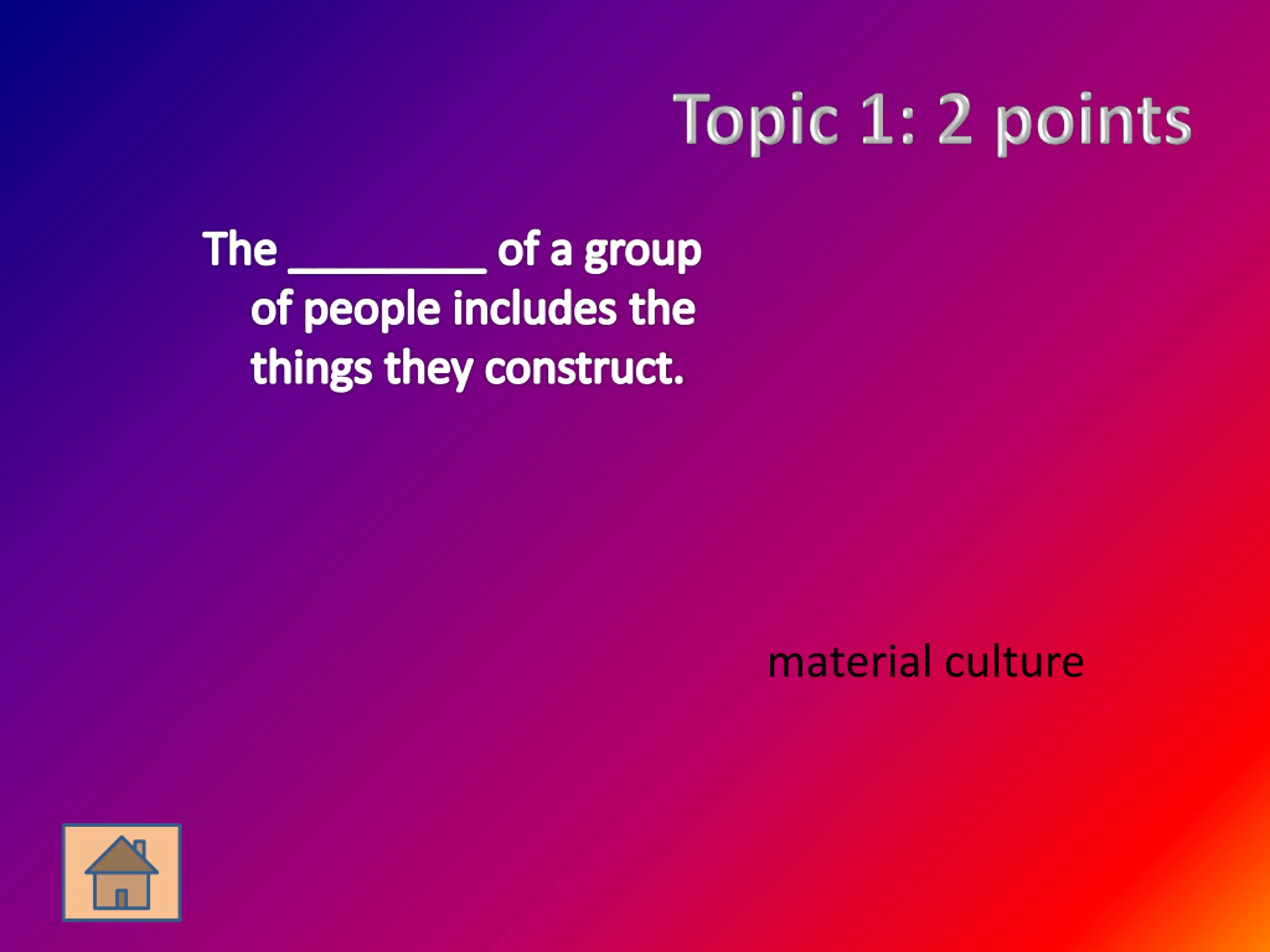 Topic 1: 2 points

The _________ of a group of people includes the things they construct.

material culture